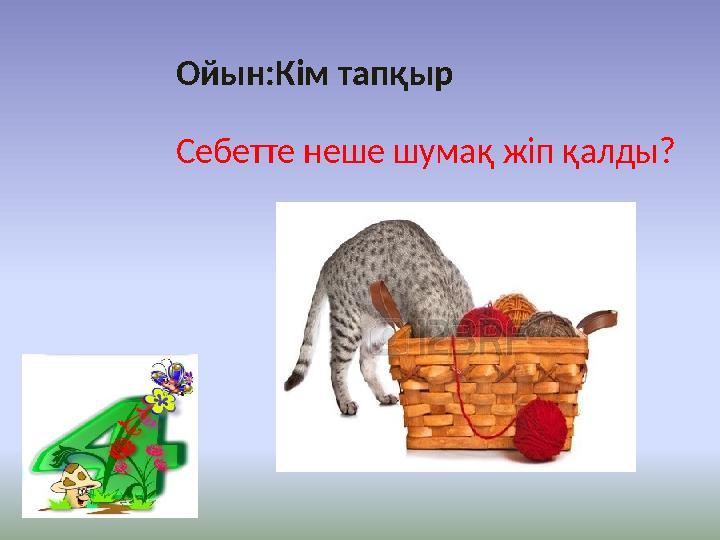 Ойын:Кім тапқыр

Себетте неше шумақ жіп қалды?

123RF

4